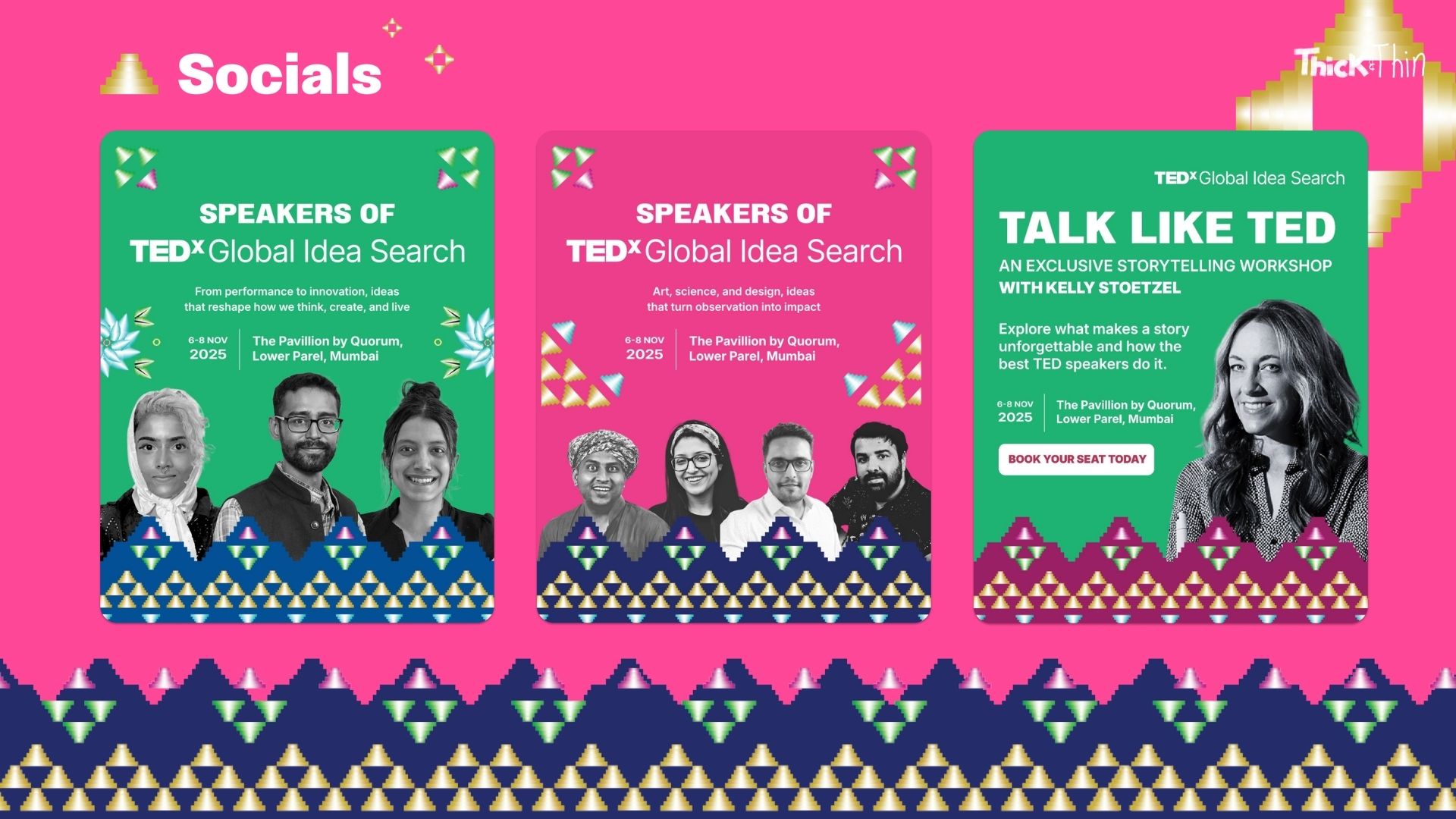 Socials

Thick&Thin

SPEAKERS OF
TEDx Global Idea Search

From performance to innovation, ideas that reshape how we think, create, and live

6-8 NOV 2025

The Pavillion by Quorum, Lower Parel, Mumbai

SPEAKERS OF
TEDx Global Idea Search

Art, science, and design, ideas that turn observation into impact

6-8 NOV 2025

The Pavillion by Quorum, Lower Parel, Mumbai

TEDx Global Idea Search

TALK LIKE TED

AN EXCLUSIVE STORYTELLING WORKSHOP WITH KELLY STOETZEL

Explore what makes a story unforgettable and how the best TED speakers do it.

6-8 NOV 2025

The Pavillion by Quorum, Lower Parel, Mumbai

BOOK YOUR SEAT TODAY